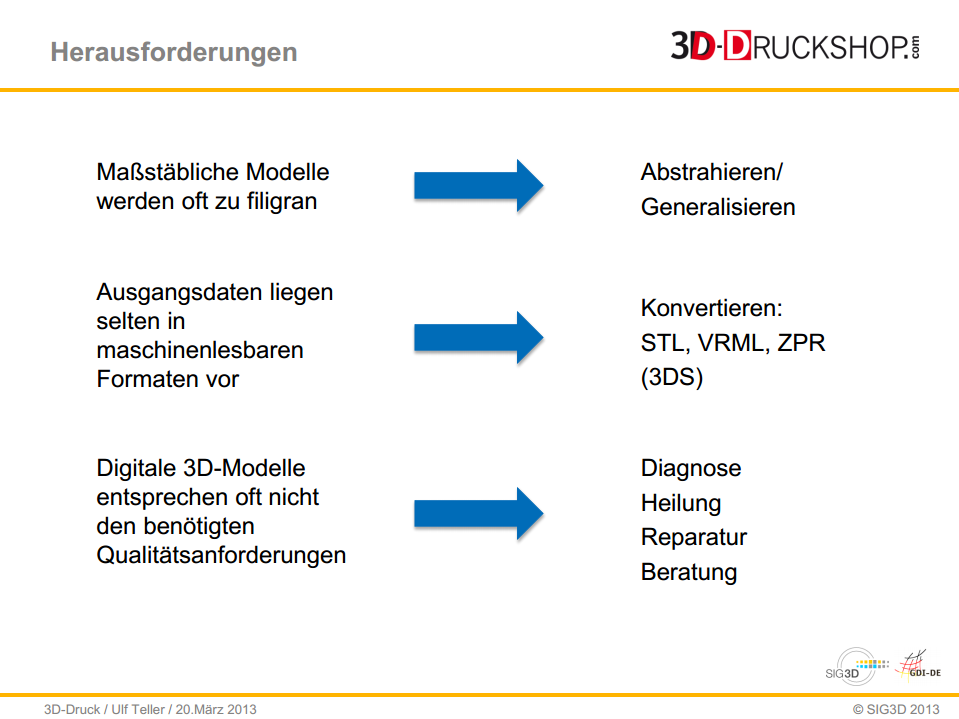 Herausforderungen

3D-DRUCKSHOP.com

Maßstäbliche Modelle werden oft zu filigran

Abstrahieren/
Generalisieren

Ausgangsdaten liegen selten in maschinenlesbaren Formaten vor

Konvertieren:
STL, VRML, ZPR
(3DS)

Digitale 3D-Modelle entsprechen oft nicht den benötigten Qualitätsanforderungen

Diagnose
Heilung
Reparatur
Beratung

SIG3D

GDI-DE

3D-Druck / Ulf Teller / 20.März 2013

© SIG3D 2013